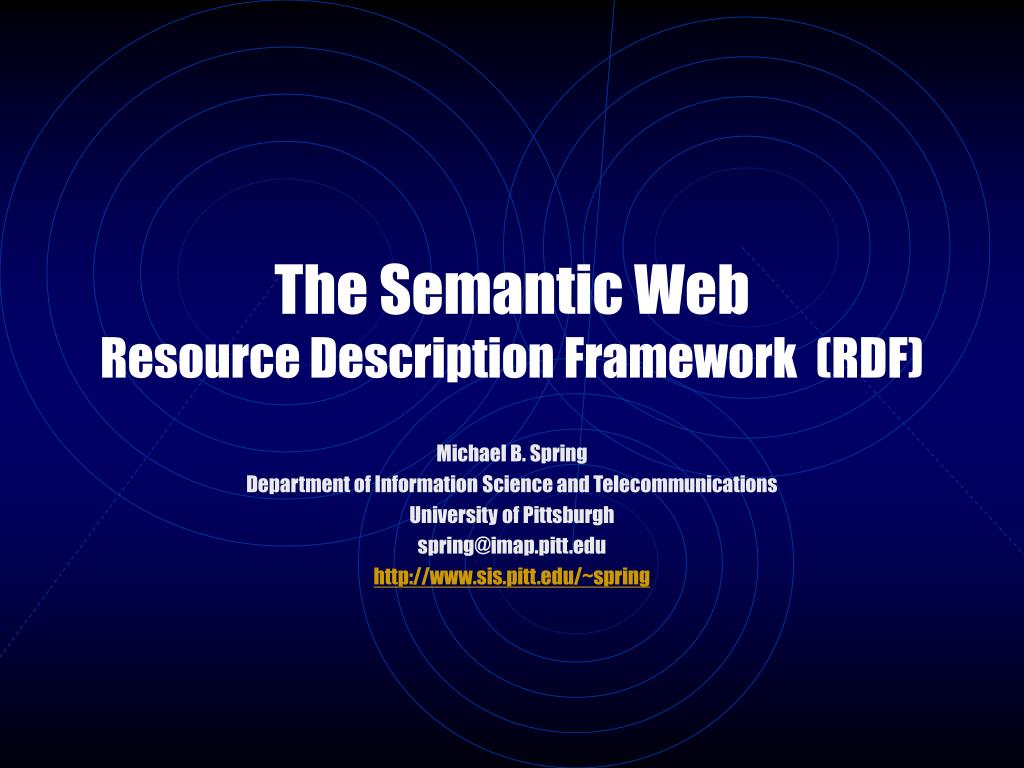 The Semantic Web
Resource Description Framework (RDF)

Michael B. Spring
Department of Information Science and Telecommunications
University of Pittsburgh
spring@imap.pitt.edu
http://www.sis.pitt.edu/~spring